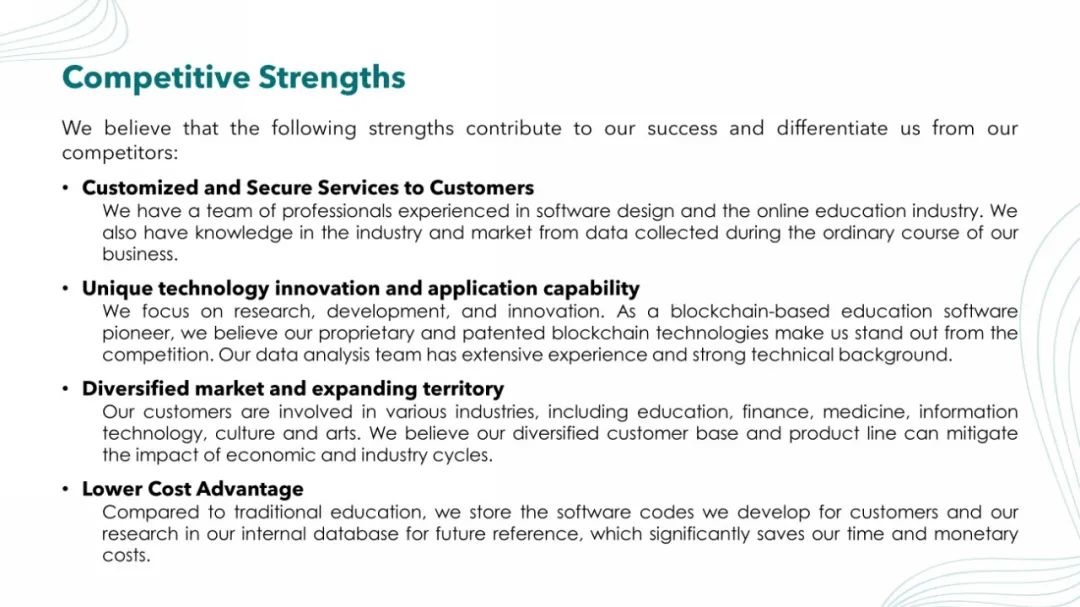 Competitive Strengths

We believe that the following strengths contribute to our success and differentiate us from our competitors:

• Customized and Secure Services to Customers
We have a team of professionals experienced in software design and the online education industry. We also have knowledge in the industry and market from data collected during the ordinary course of our business.

• Unique technology innovation and application capability
We focus on research, development, and innovation. As a blockchain-based education software pioneer, we believe our proprietary and patented blockchain technologies make us stand out from the competition. Our data analysis team has extensive experience and strong technical background.

• Diversified market and expanding territory
Our customers are involved in various industries, including education, finance, medicine, information technology, culture and arts. We believe our diversified customer base and product line can mitigate the impact of economic and industry cycles.

• Lower Cost Advantage
Compared to traditional education, we store the software codes we develop for customers and our research in our internal database for future reference, which significantly saves our time and monetary costs.